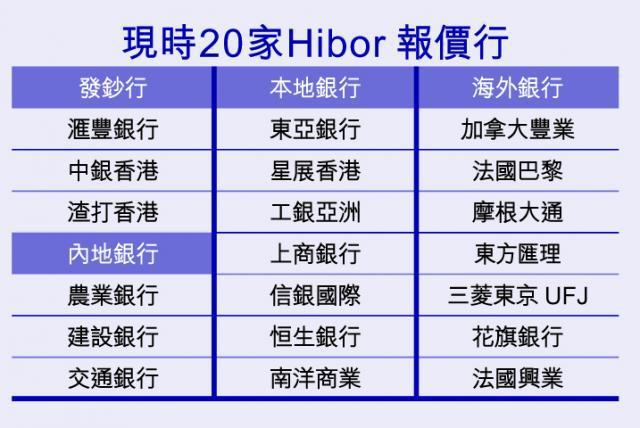 現時20家Hibor 報價行

| 發鈔行 | 本地銀行 | 海外銀行 |
|---|---|---|
| 滙豐銀行 | 東亞銀行 | 加拿大豐業 |
| 中銀香港 | 星展香港 | 法國巴黎 |
| 渣打香港 | 工銀亞洲 | 摩根大通 |
| 內地銀行 | 上商銀行 | 東方匯理 |
| 農業銀行 | 信銀國際 | 三菱東京 UFJ |
| 建設銀行 | 恒生銀行 | 花旗銀行 |
| 交通銀行 | 南洋商業 | 法國興業 |